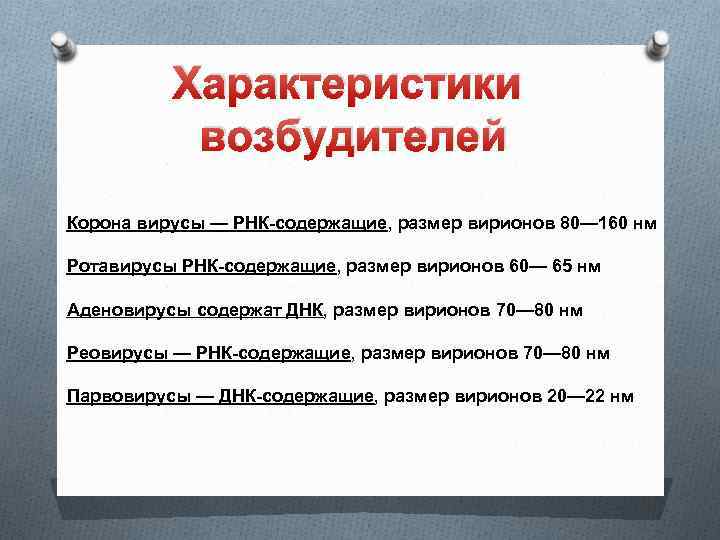 Характеристики возбудителей

Корона вирусы — РНК-содержащие, размер вирионов 80—160 нм

Ротавирусы РНК-содержащие, размер вирионов 60— 65 нм

Аденовирусы содержат ДНК, размер вирионов 70—80 нм

Реовирусы — РНК-содержащие, размер вирионов 70—80 нм

Парвовирусы — ДНК-содержащие, размер вирионов 20—22 нм